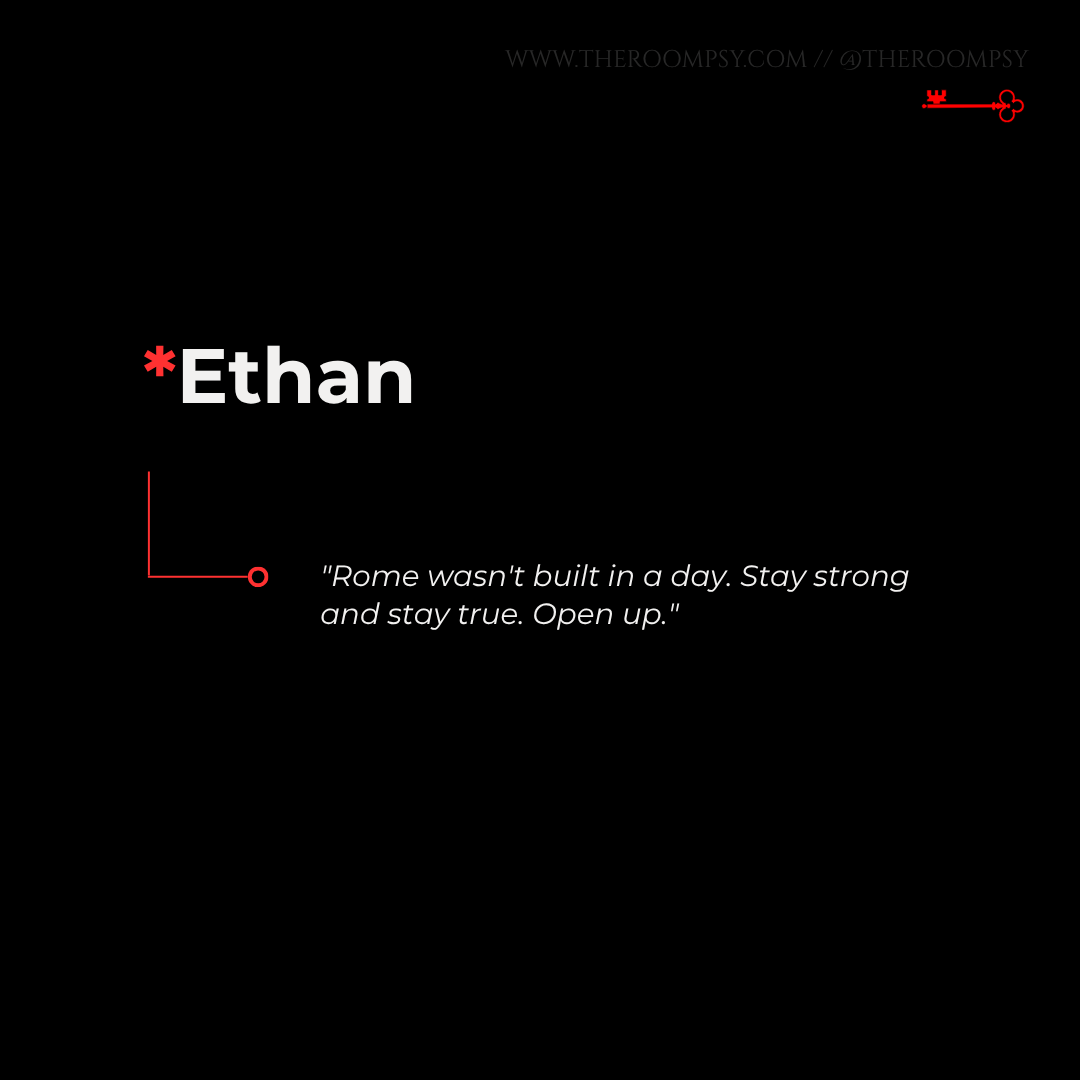 WWW.THEROOMPSY.COM // @THEROOMPSY

*Ethan

"Rome wasn't built in a day. Stay strong and stay true. Open up."